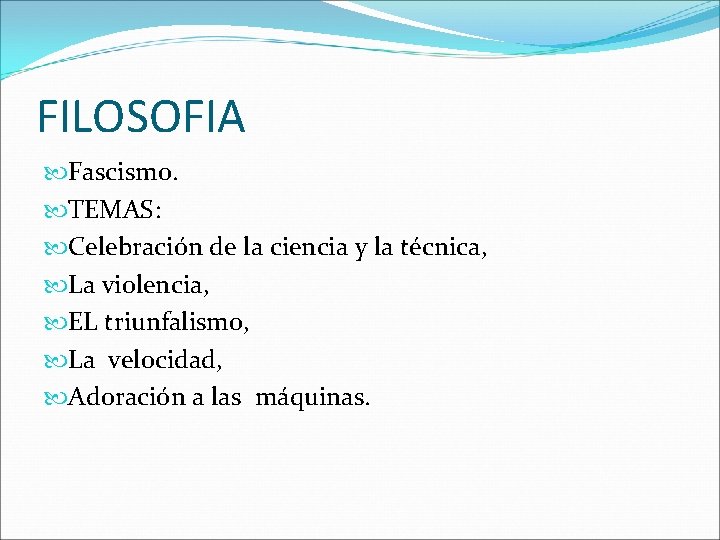 FILOSOFIA

Fascismo.

TEMAS:

Celebración de la ciencia y la técnica,

La violencia,

EL triunfalismo,

La velocidad,

Adoración a las máquinas.